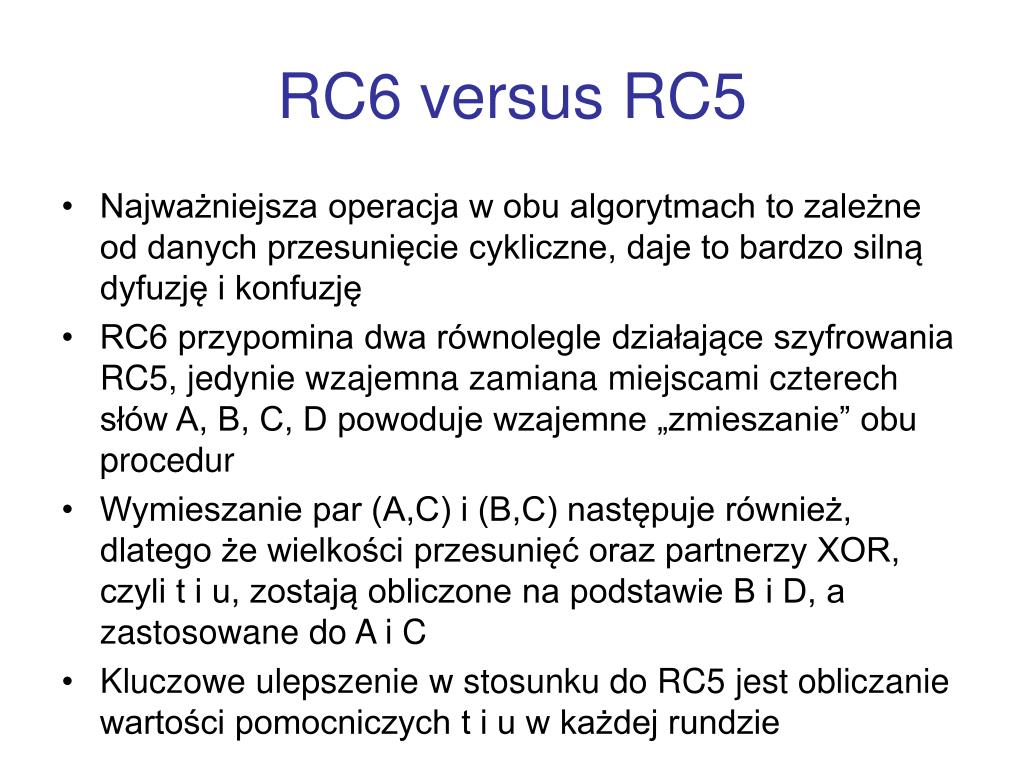 RC6 versus RC5

• Najważniejsza operacja w obu algorytmach to zależne od danych przesunięcie cykliczne, daje to bardzo silną dyfuzję i konfuzję
• RC6 przypomina dwa równolegle działające szyfrowania RC5, jedynie wzajemna zamiana miejscami czterech słów A, B, C, D powoduje wzajemne „zmieszanie” obu procedur
• Wymieszanie par (A,C) i (B,C) następuje również, dlatego że wielkości przesunięć oraz partnerzy XOR, czyli t i u, zostają obliczone na podstawie B i D, a zastosowane do A i C
• Kluczowe ulepszenie w stosunku do RC5 jest obliczanie wartości pomocniczych t i u w każdej rundzie